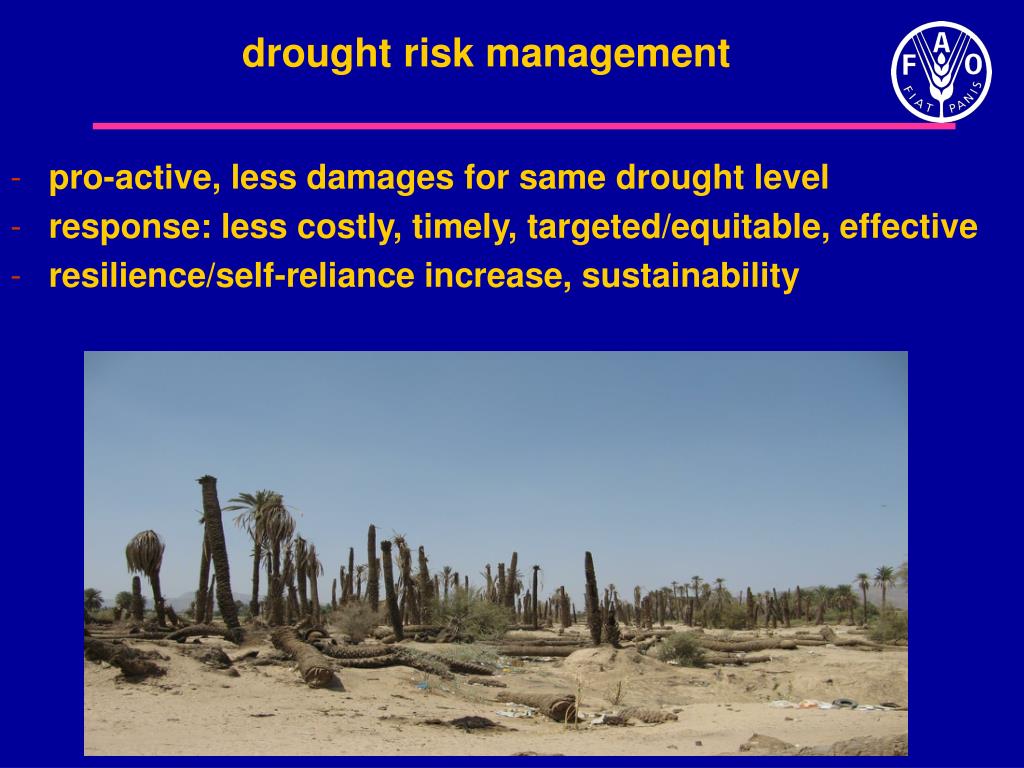 drought risk management

F A O
FIAT PANIS

- pro-active, less damages for same drought level
- response: less costly, timely, targeted/equitable, effective
- resilience/self-reliance increase, sustainability